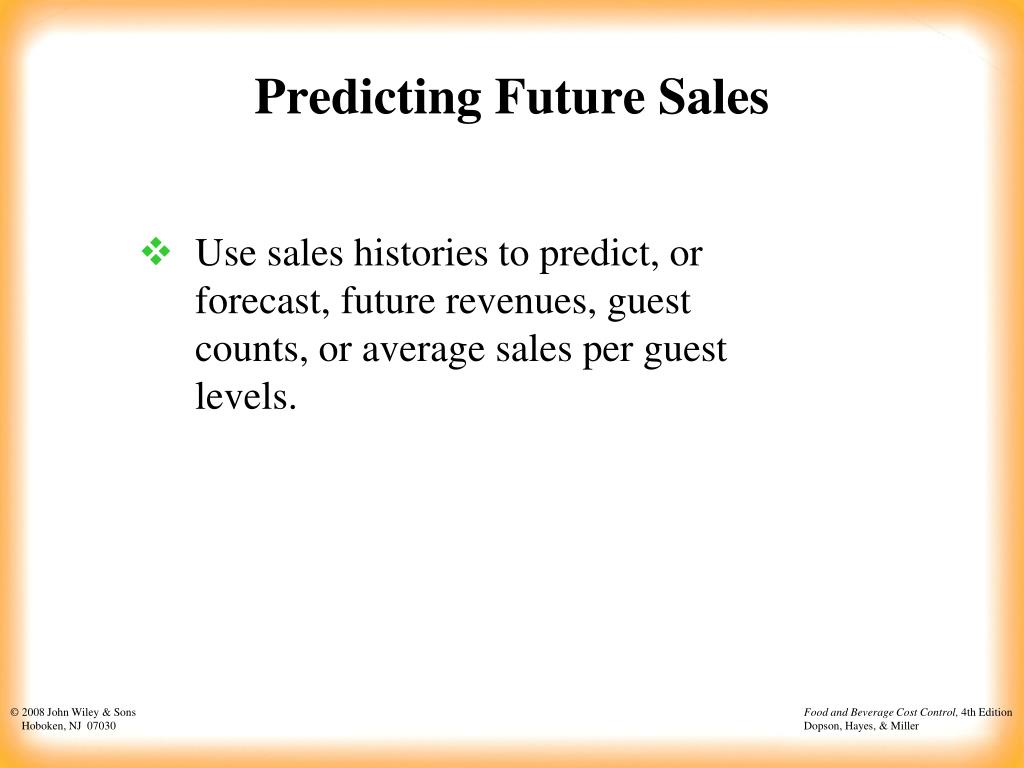 Predicting Future Sales

❖ Use sales histories to predict, or forecast, future revenues, guest counts, or average sales per guest levels.

© 2008 John Wiley & Sons
Hoboken, NJ 07030

Food and Beverage Cost Control, 4th Edition
Dopson, Hayes, & Miller